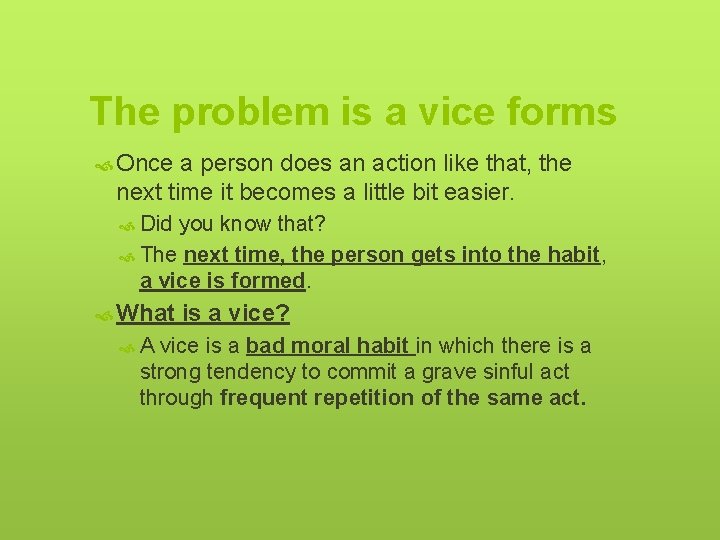 The problem is a vice forms

Once a person does an action like that, the next time it becomes a little bit easier.

Did you know that?

The next time, the person gets into the habit, a vice is formed.

What is a vice?

A vice is a bad moral habit in which there is a strong tendency to commit a grave sinful act through frequent repetition of the same act.